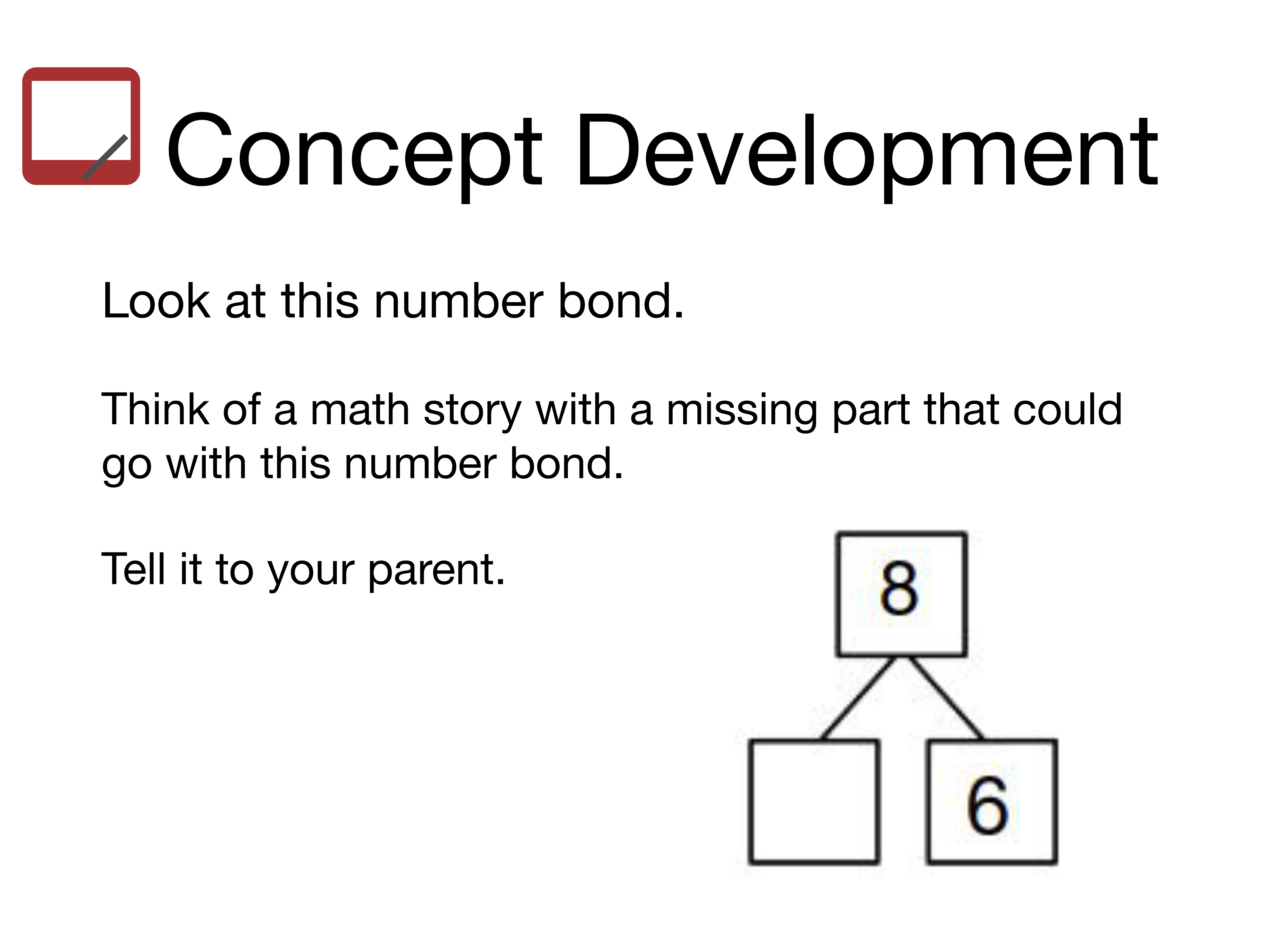 Concept Development

Look at this number bond.

Think of a math story with a missing part that could go with this number bond.

Tell it to your parent.

8

6